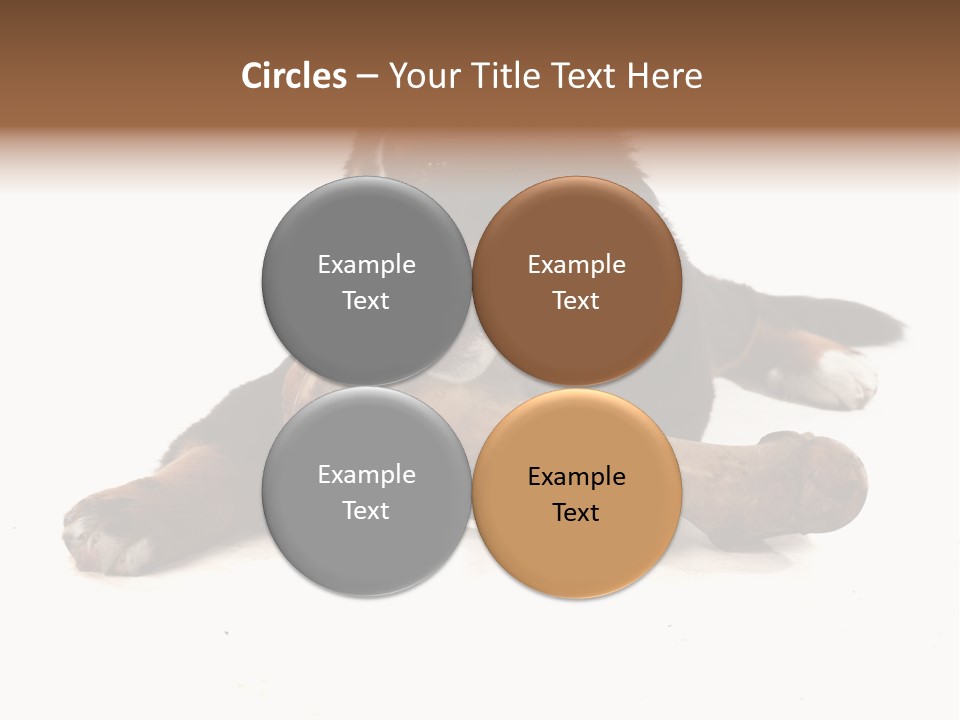 Circles – Your Title Text Here

Example Text

Example Text

Example Text

Example Text